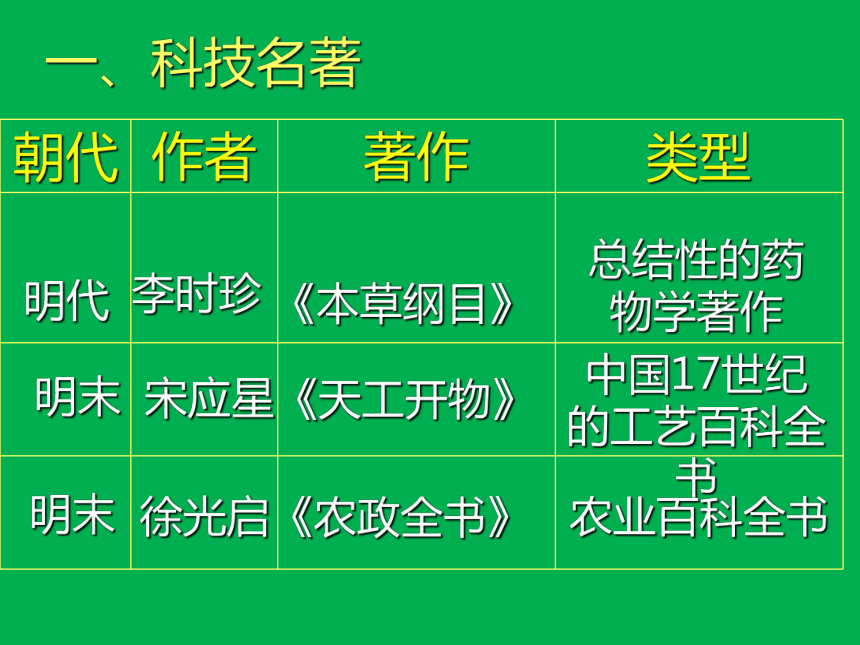 一、科技名著

| 朝代 | 作者 | 著作 | 类型 |
|---|---|---|---|
| 明代 | 李时珍 | 《本草纲目》 | 总结性的药物学著作 |
| 明末 | 宋应星 | 《天工开物》 | 中国17世纪的工艺百科全书 |
| 明末 | 徐光启 | 《农政全书》 | 农业百科全书 |